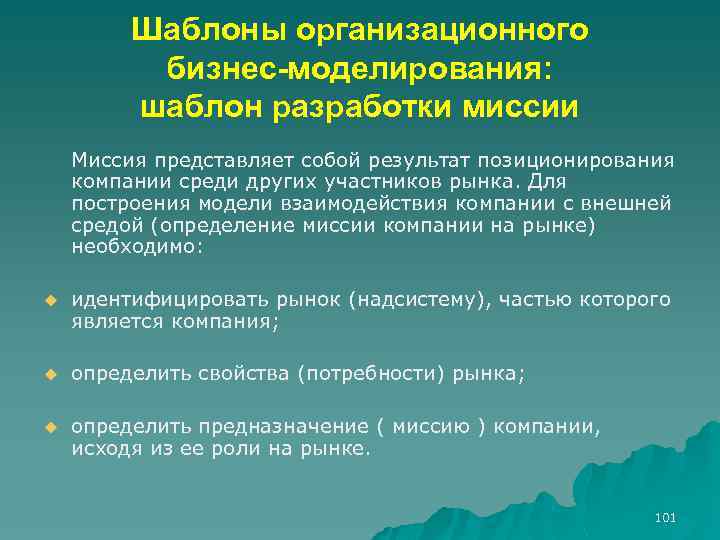 Шаблоны организационного бизнес-моделирования: шаблон разработки миссии

Миссия представляет собой результат позиционирования компании среди других участников рынка. Для построения модели взаимодействия компании с внешней средой (определение миссии компании на рынке) необходимо:

идентифицировать рынок (надсистему), частью которого является компания;

определить свойства (потребности) рынка;

определить предназначение ( миссию ) компании, исходя из ее роли на рынке.

101